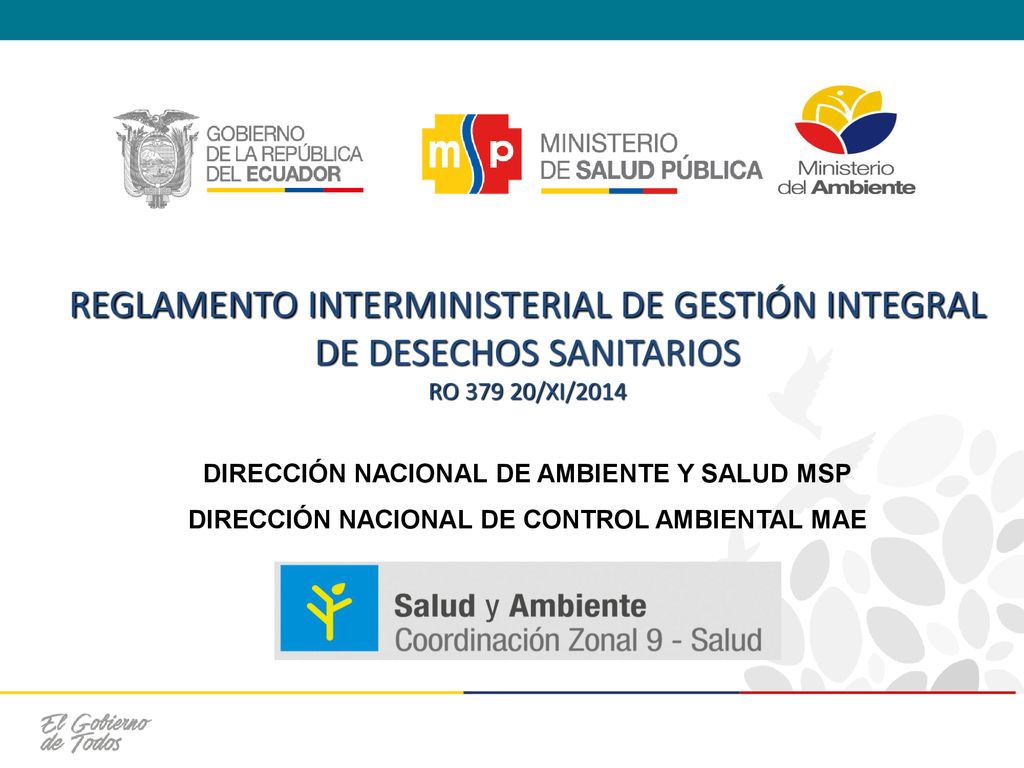 GOBIERNO DE LA REPÚBLICA DEL ECUADOR

msp MINISTERIO DE SALUD PÚBLICA

Ministerio del Ambiente

REGLAMENTO INTERMINISTERIAL DE GESTIÓN INTEGRAL DE DESECHOS SANITARIOS
RO 379 20/XI/2014

DIRECCIÓN NACIONAL DE AMBIENTE Y SALUD MSP

DIRECCIÓN NACIONAL DE CONTROL AMBIENTAL MAE

Salud y Ambiente
Coordinación Zonal 9 - Salud

El Gobierno de Todos